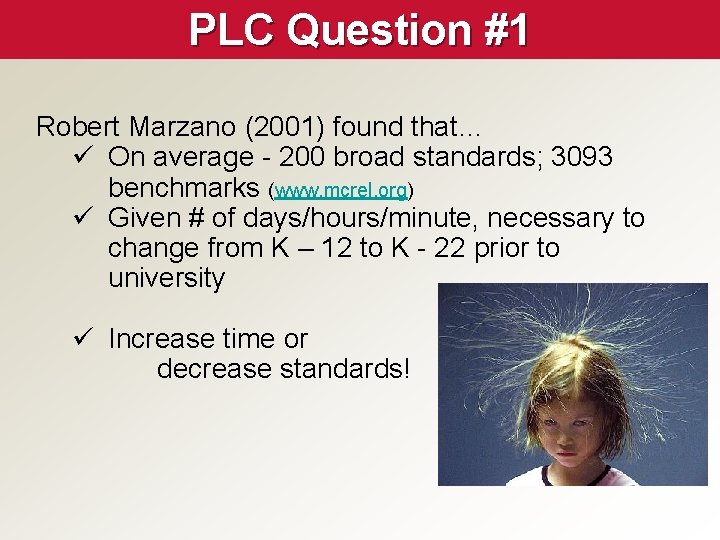 PLC Question #1

Robert Marzano (2001) found that…

✓ On average - 200 broad standards; 3093 benchmarks (www.mcrel.org)

✓ Given # of days/hours/minute, necessary to change from K – 12 to K - 22 prior to university

✓ Increase time or decrease standards!